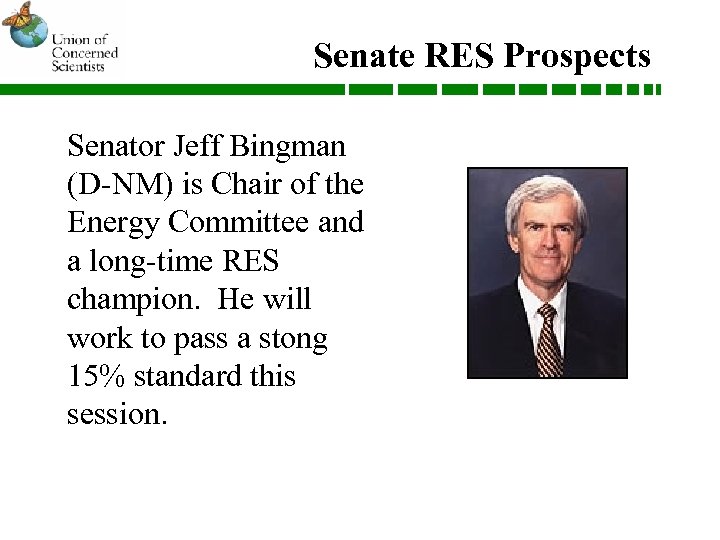 Union of Concerned Scientists

Senate RES Prospects

Senator Jeff Bingman (D-NM) is Chair of the Energy Committee and a long-time RES champion. He will work to pass a stong 15% standard this session.